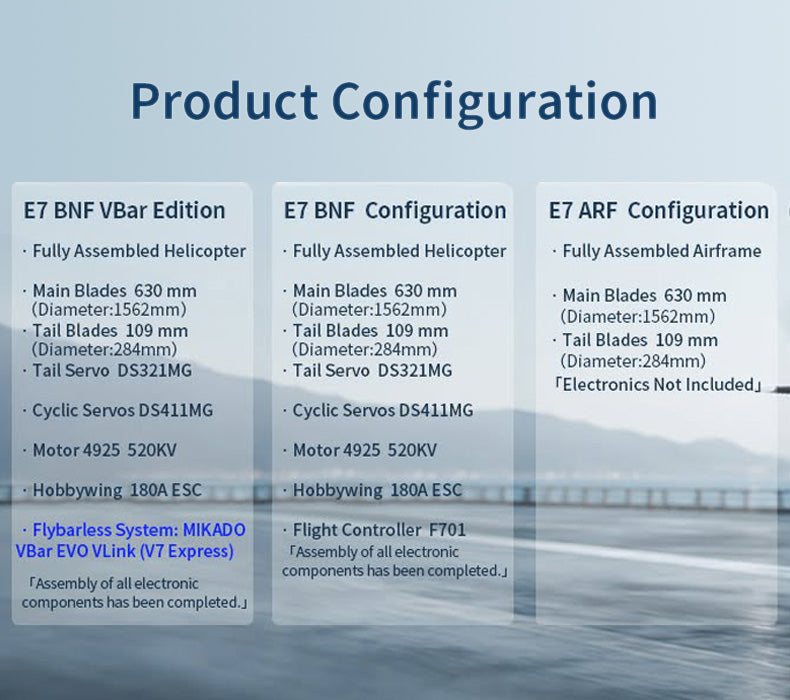 Product Configuration

E7 BNF VBar Edition

· Fully Assembled Helicopter

· Main Blades 630 mm (Diameter:1562mm)
· Tail Blades 109 mm (Diameter:284mm)
· Tail Servo DS321MG

· Cyclic Servos DS411MG

· Motor 4925 520KV

· Hobbywing 180A ESC

· Flybarless System: MIKADO VBar EVO VLink (V7 Express)

「Assembly of all electronic components has been completed.」

E7 BNF Configuration

· Fully Assembled Helicopter

· Main Blades 630 mm (Diameter:1562mm)
· Tail Blades 109 mm (Diameter:284mm)
· Tail Servo DS321MG

· Cyclic Servos DS411MG

· Motor 4925 520KV

· Hobbywing 180A ESC

· Flight Controller F701
「Assembly of all electronic components has been completed.」

E7 ARF Configuration

· Fully Assembled Airframe

· Main Blades 630 mm (Diameter:1562mm)
· Tail Blades 109 mm (Diameter:284mm)
「Electronics Not Included」